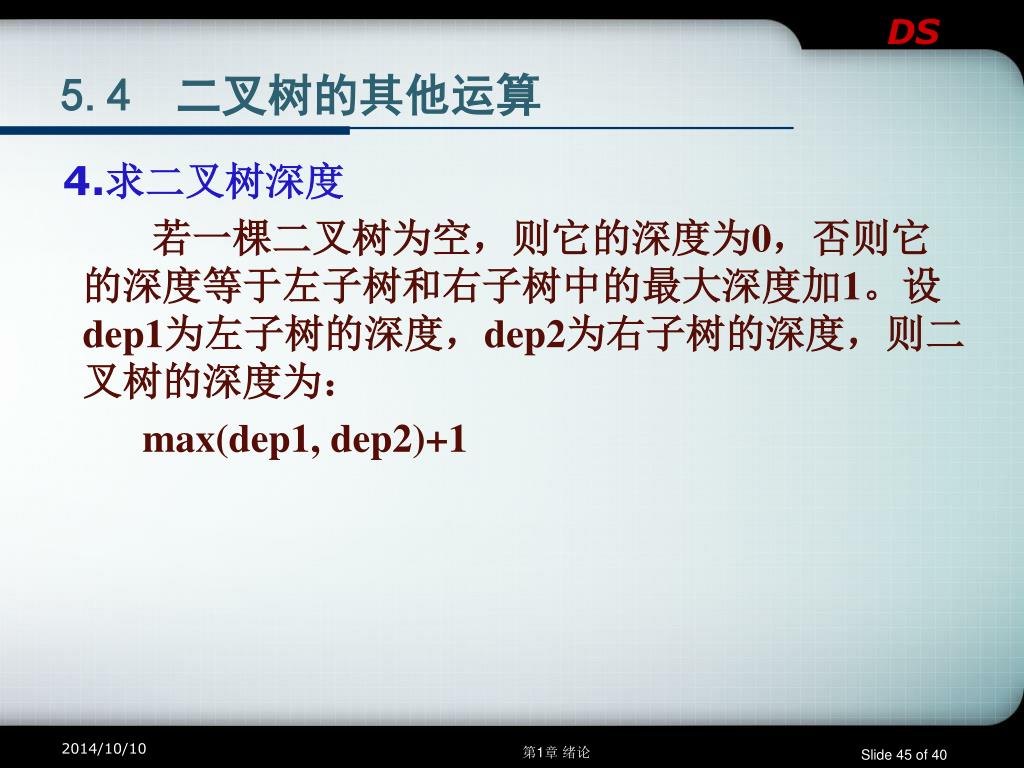 DS

5.4　二叉树的其他运算

4.求二叉树深度

若一棵二叉树为空，则它的深度为0，否则它的深度等于左子树和右子树中的最大深度加1。设dep1为左子树的深度，dep2为右子树的深度，则二叉树的深度为：

max(dep1, dep2)+1

2014/10/10

第1章 绪论

Slide 45 of 40